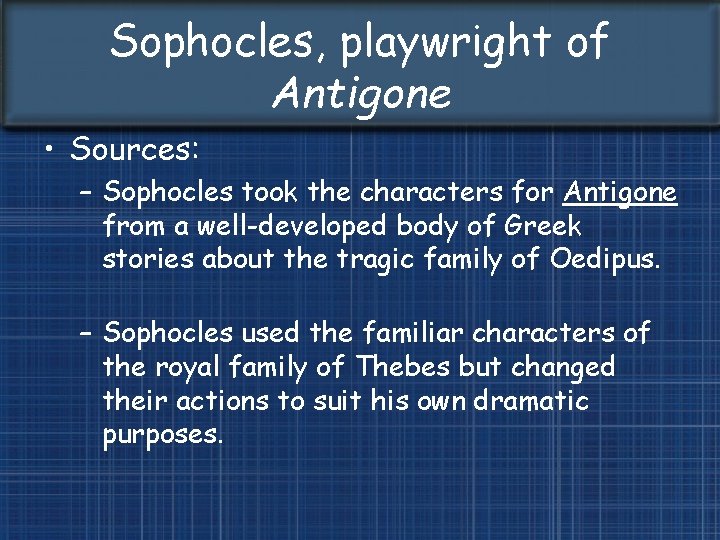 Sophocles, playwright of Antigone

• Sources:
– Sophocles took the characters for Antigone from a well-developed body of Greek stories about the tragic family of Oedipus.

– Sophocles used the familiar characters of the royal family of Thebes but changed their actions to suit his own dramatic purposes.